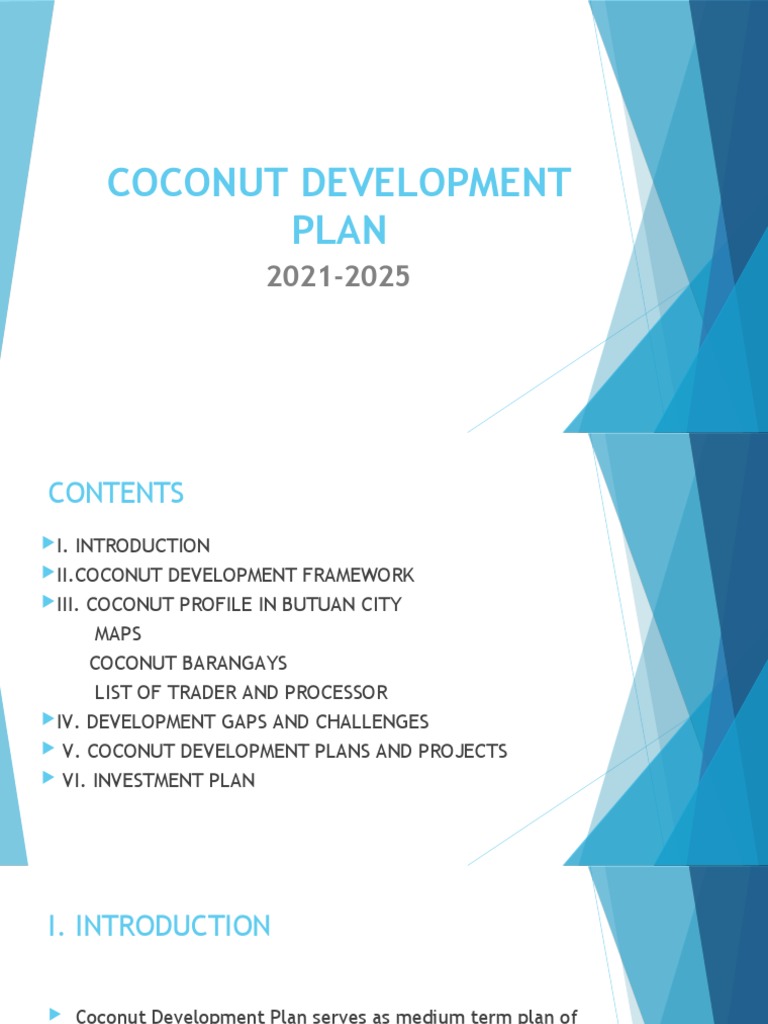 COCONUT DEVELOPMENT PLAN

2021-2025

CONTENTS

I. INTRODUCTION

II.COCONUT DEVELOPMENT FRAMEWORK

III. COCONUT PROFILE IN BUTUAN CITY

MAPS

COCONUT BARANGAYS

LIST OF TRADER AND PROCESSOR

IV. DEVELOPMENT GAPS AND CHALLENGES

V. COCONUT DEVELOPMENT PLANS AND PROJECTS

VI. INVESTMENT PLAN

I. INTRODUCTION

Coconut Development Plan serves as medium term plan of